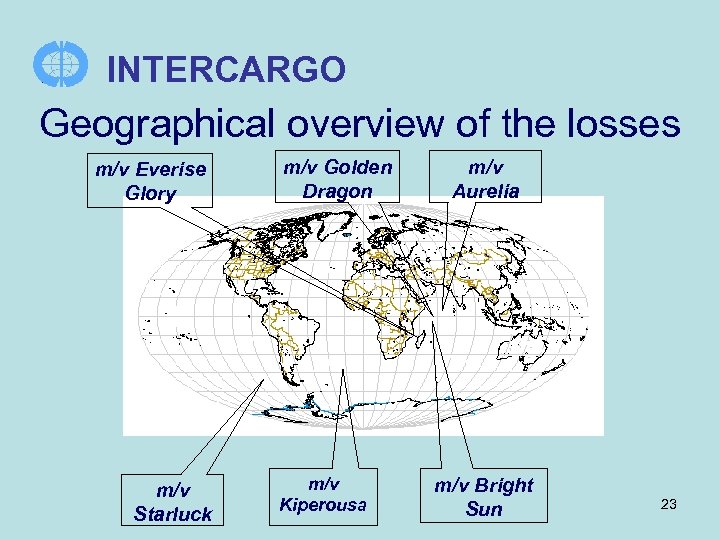 INTERCARGO

Geographical overview of the losses

m/v Everise Glory

m/v Golden Dragon

m/v Aurelia

m/v Starluck

m/v Kiperousa

m/v Bright Sun

23